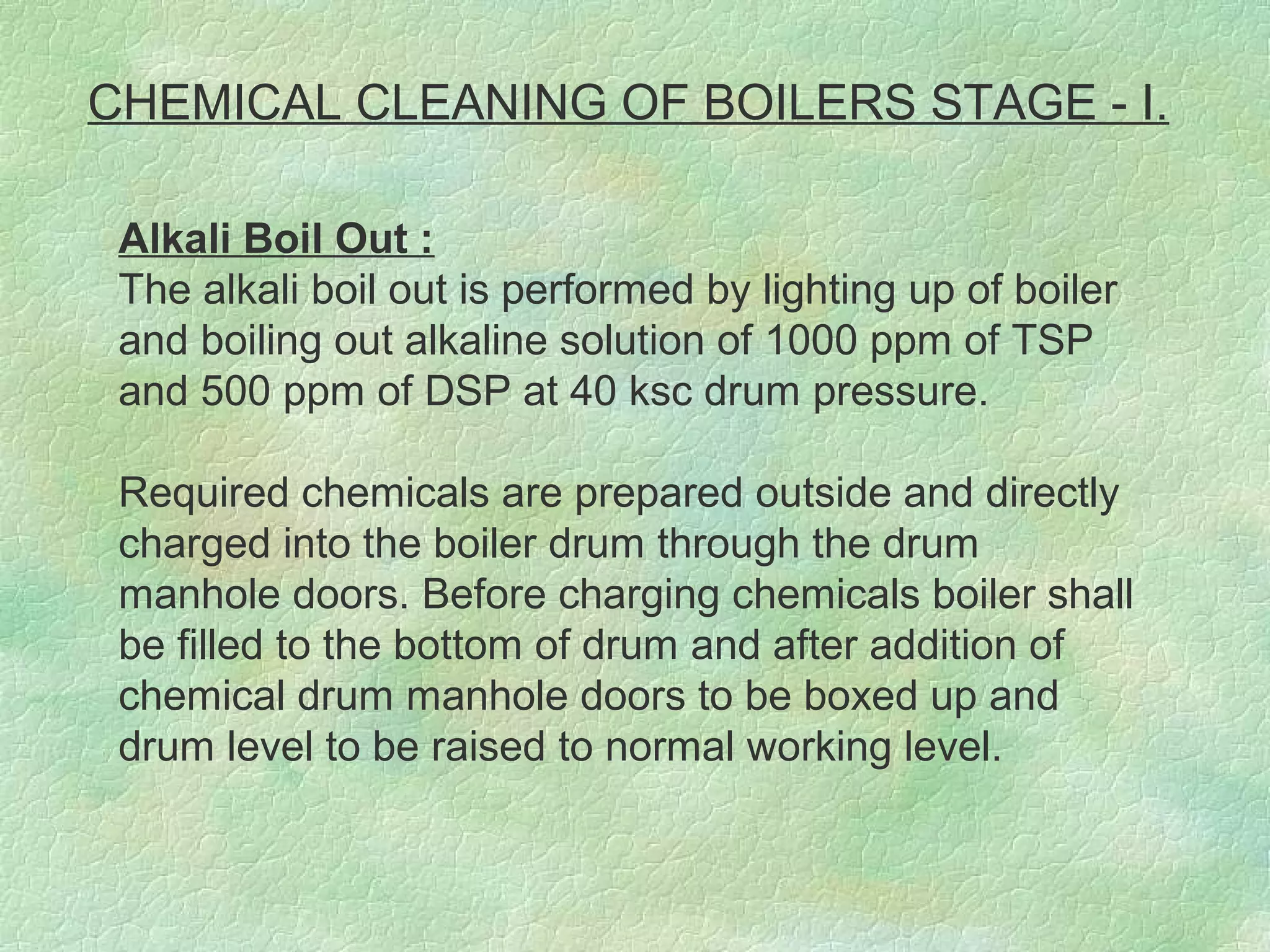 CHEMICAL CLEANING OF BOILERS STAGE - I.

Alkali Boil Out :
The alkali boil out is performed by lighting up of boiler and boiling out alkaline solution of 1000 ppm of TSP and 500 ppm of DSP at 40 ksc drum pressure.

Required chemicals are prepared outside and directly charged into the boiler drum through the drum manhole doors. Before charging chemicals boiler shall be filled to the bottom of drum and after addition of chemical drum manhole doors to be boxed up and drum level to be raised to normal working level.